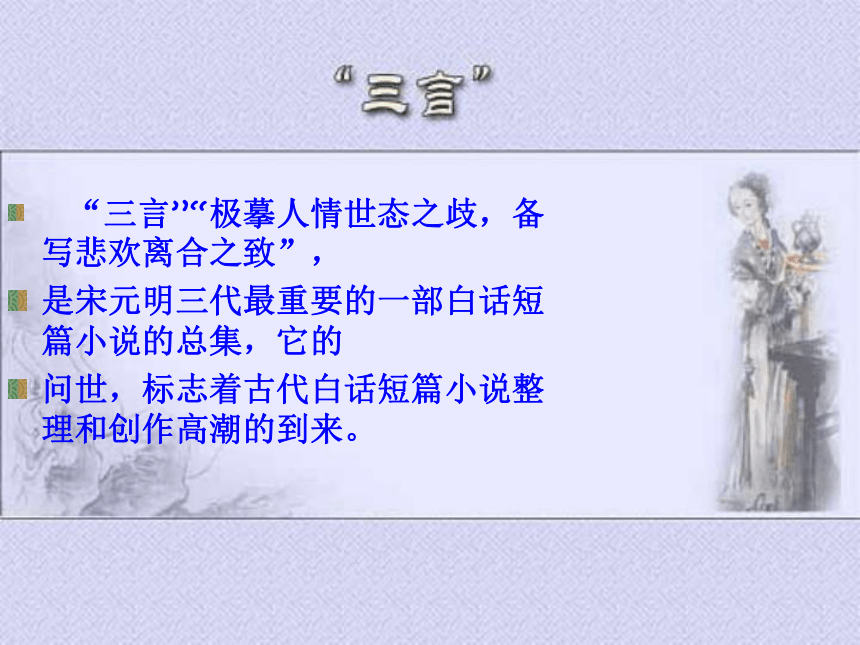 “三言”

“三言”“极摹人情世态之歧，备写悲欢离合之致”，

是宋元明三代最重要的一部白话短篇小说的总集，它的

问世，标志着古代白话短篇小说整理和创作高潮的到来。